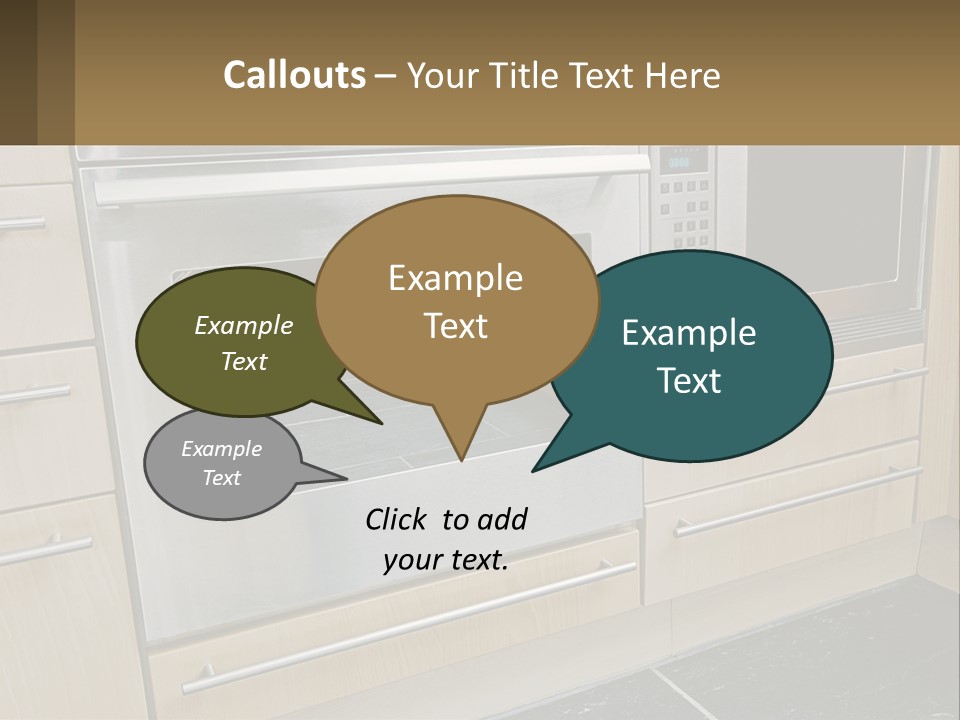 Callouts – Your Title Text Here

Example Text

Example Text

Example Text

Example Text

Click to add your text.